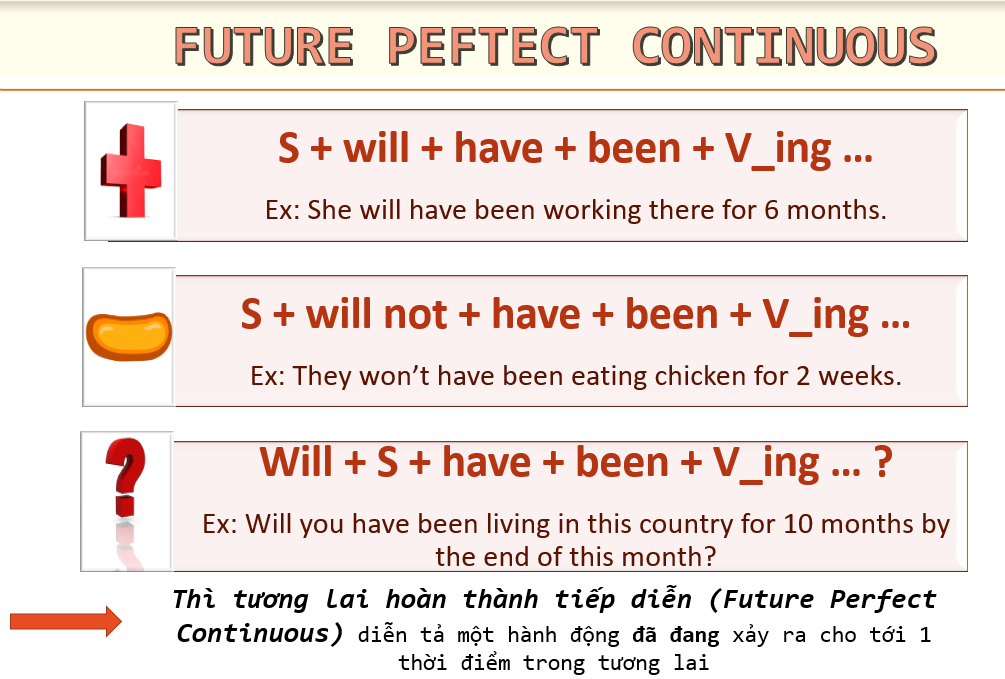 FUTURE PEFTECT CONTINUOUS

S + will + have + been + V_ing …

Ex: She will have been working there for 6 months.

S + will not + have + been + V_ing …

Ex: They won't have been eating chicken for 2 weeks.

Will + S + have + been + V_ing … ?

Ex: Will you have been living in this country for 10 months by the end of this month?

Thì tương lai hoàn thành tiếp diễn (Future Perfect Continuous) diễn tả một hành động đã đang xảy ra cho tới 1 thời điểm trong tương lai